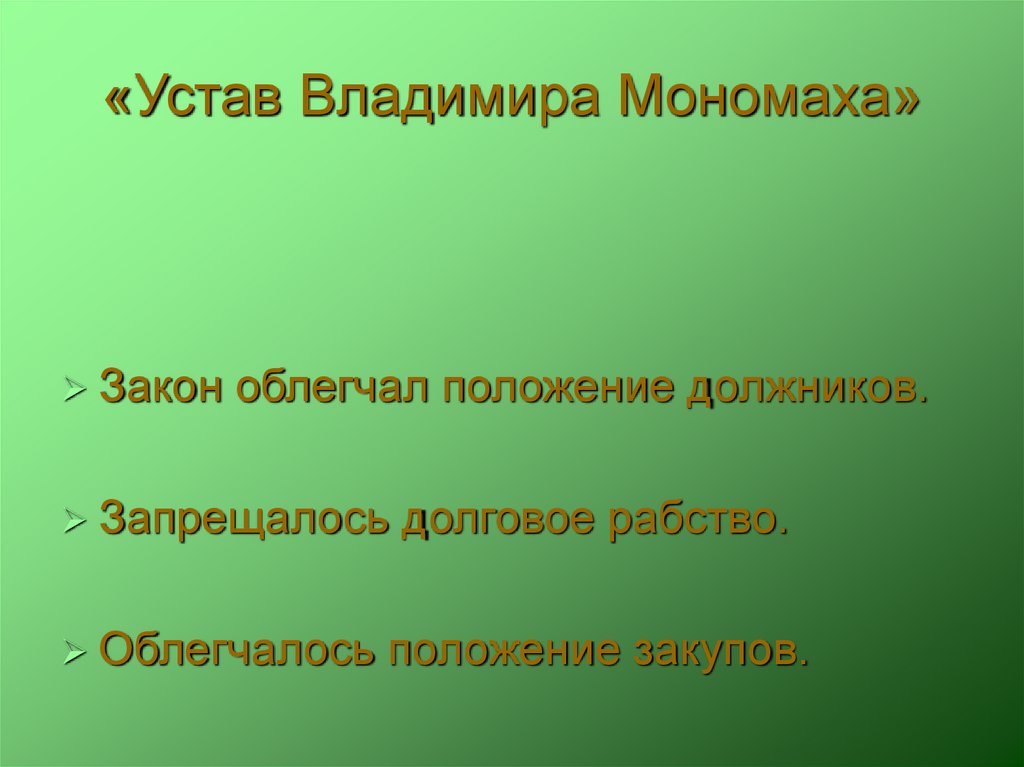 «Устав Владимира Мономаха»

➢ Закон облегчал положение должников.

➢ Запрещалось долговое рабство.

➢ Облегчалось положение закупов.